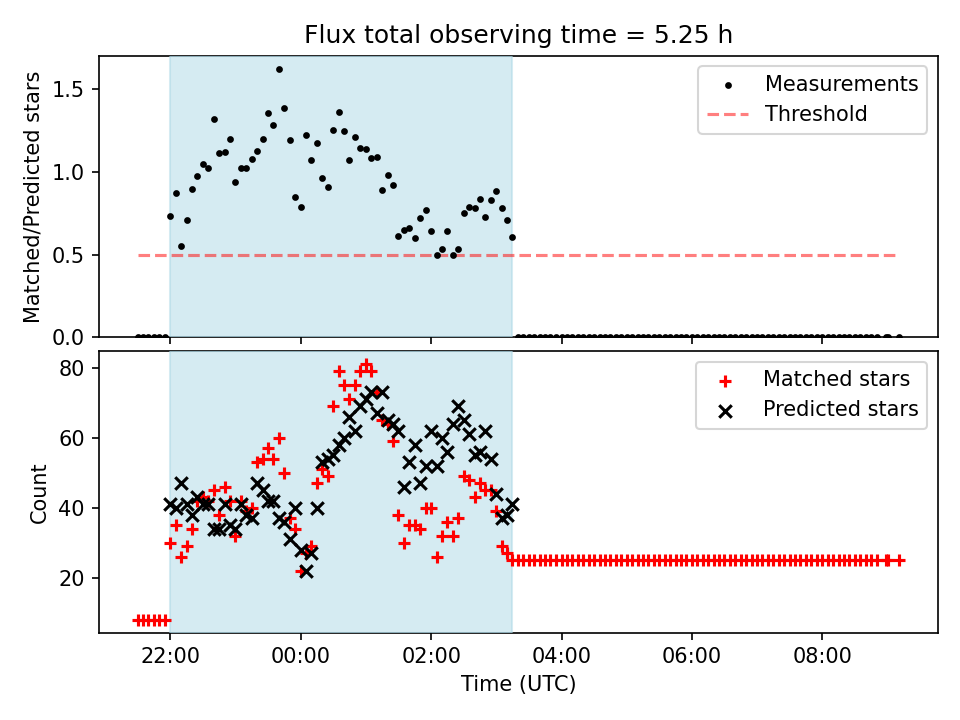 Flux total observing time = 5.25 h

Matched/Predicted stars

1.5
1.0
0.5
0.0

Measurements
Threshold

Count

80
60
40
20

Matched stars
Predicted stars

22:00
00:00
02:00
04:00
06:00
08:00

Time (UTC)